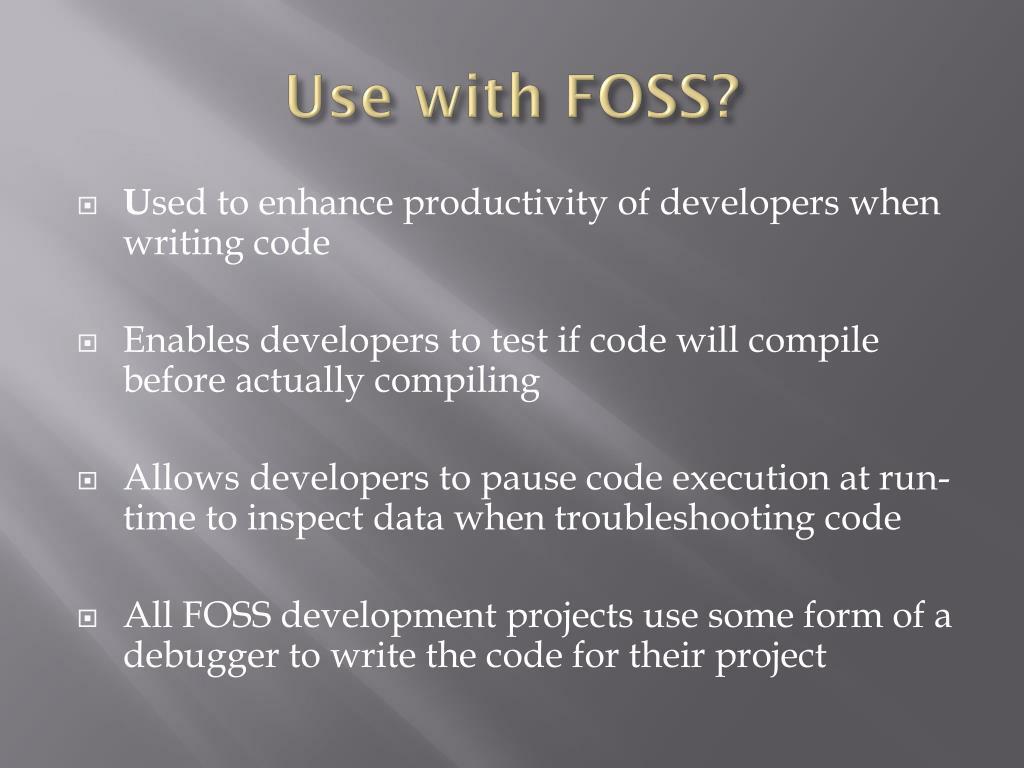 Use with FOSS?

Used to enhance productivity of developers when writing code

Enables developers to test if code will compile before actually compiling

Allows developers to pause code execution at run-time to inspect data when troubleshooting code

All FOSS development projects use some form of a debugger to write the code for their project